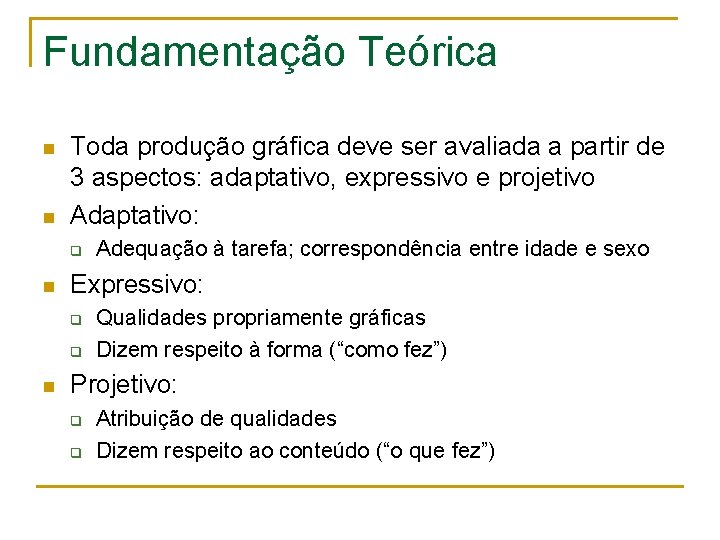 Fundamentação Teórica

Toda produção gráfica deve ser avaliada a partir de 3 aspectos: adaptativo, expressivo e projetivo

Adaptativo:

Adequação à tarefa; correspondência entre idade e sexo

Expressivo:

Qualidades propriamente gráficas

Dizem respeito à forma (“como fez”)

Projetivo:

Atribuição de qualidades

Dizem respeito ao conteúdo (“o que fez”)